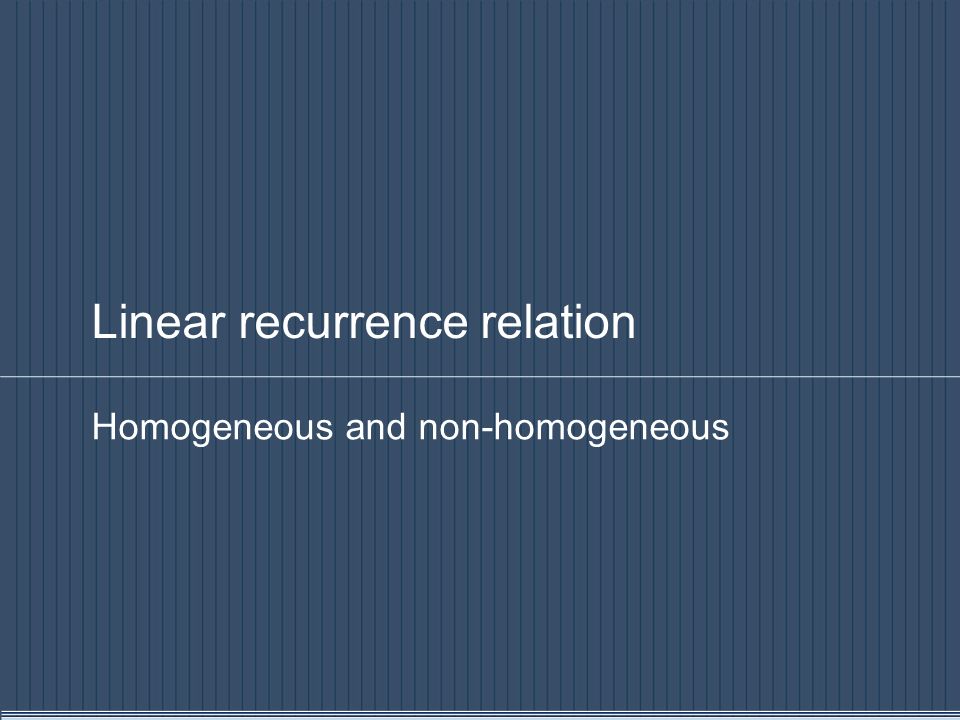 Linear recurrence relation

Homogeneous and non-homogeneous